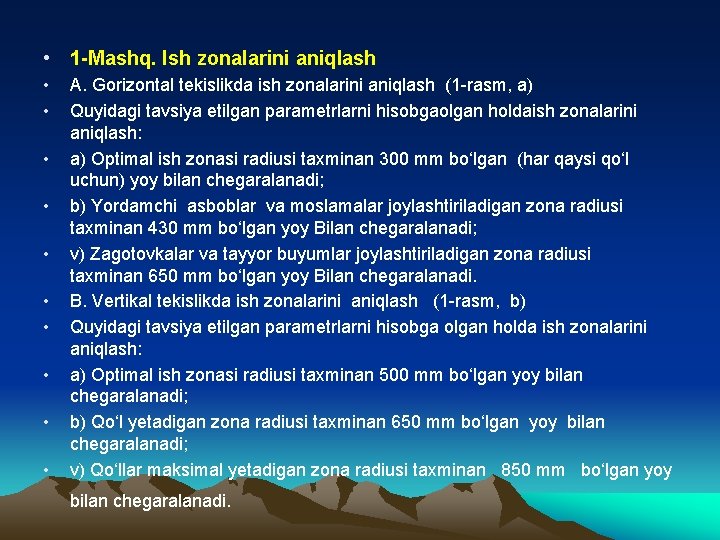 • 1-Mashq. Ish zonalarini aniqlash

• A. Gorizontal tekislikda ish zonalarini aniqlash (1-rasm, a)

• Quyidagi tavsiya etilgan parametrlarni hisobgaolgan holdaish zonalarini aniqlash:

• a) Optimal ish zonasi radiusi taxminan 300 mm bo‘lgan (har qaysi qo‘l uchun) yoy bilan chegaralanadi;

• b) Yordamchi asboblar va moslamalar joylashtiriladigan zona radiusi taxminan 430 mm bo‘lgan yoy Bilan chegaralanadi;

• v) Zagotovkalar va tayyor buyumlar joylashtiriladigan zona radiusi taxminan 650 mm bo‘lgan yoy Bilan chegaralanadi.

• B. Vertikal tekislikda ish zonalarini aniqlash (1-rasm, b)

• Quyidagi tavsiya etilgan parametrlarni hisobga olgan holda ish zonalarini aniqlash:

• a) Optimal ish zonasi radiusi taxminan 500 mm bo‘lgan yoy bilan chegaralanadi;

• b) Qo‘l yetadigan zona radiusi taxminan 650 mm bo‘lgan yoy bilan chegaralanadi;

• v) Qo‘llar maksimal yetadigan zona radiusi taxminan 850 mm bo‘lgan yoy bilan chegaralanadi.